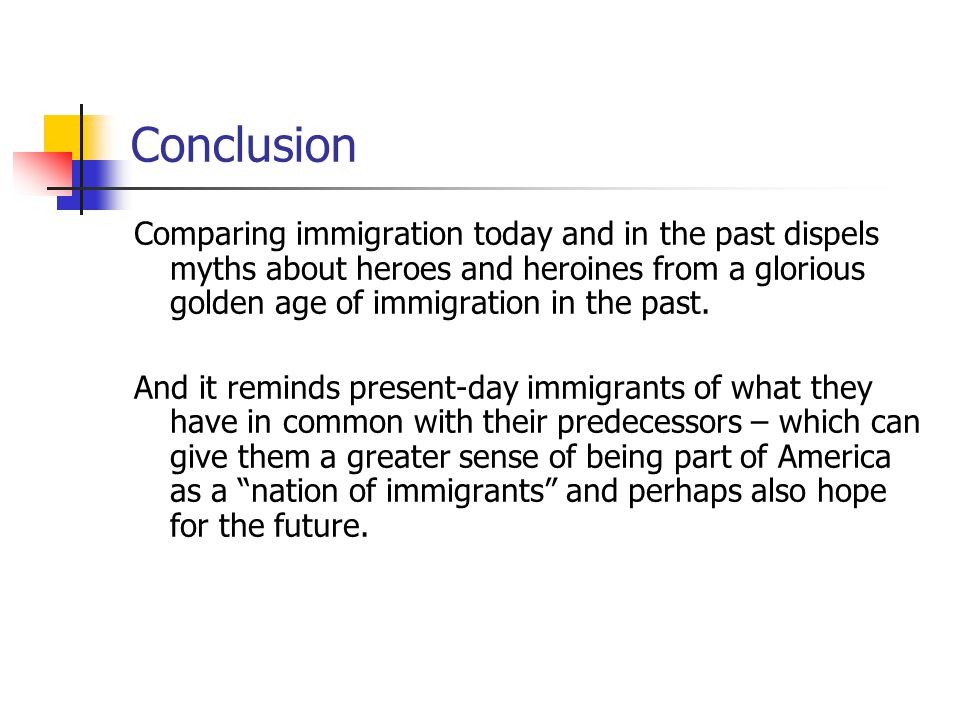 Conclusion

Comparing immigration today and in the past dispels myths about heroes and heroines from a glorious golden age of immigration in the past.

And it reminds present-day immigrants of what they have in common with their predecessors – which can give them a greater sense of being part of America as a “nation of immigrants” and perhaps also hope for the future.